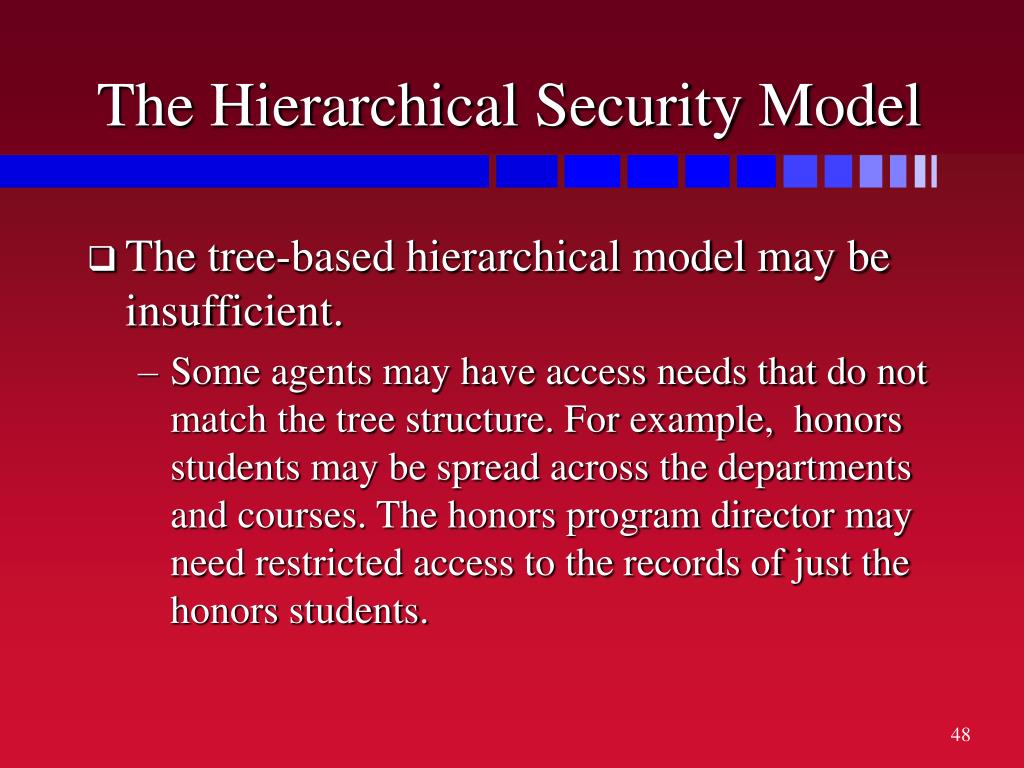 The Hierarchical Security Model

❑ The tree-based hierarchical model may be insufficient.

– Some agents may have access needs that do not match the tree structure. For example,  honors students may be spread across the departments and courses. The honors program director may need restricted access to the records of just the honors students.

48